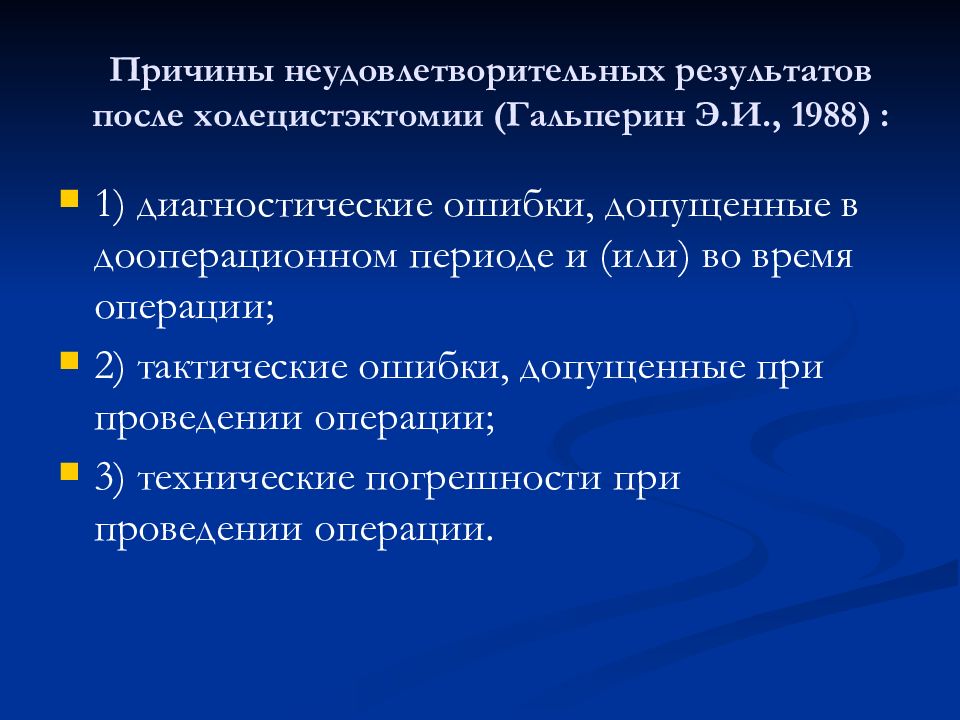 Причины неудовлетворительных результатов после холецистэктомии (Гальперин Э.И., 1988) :

1) диагностические ошибки, допущенные в дооперационном периоде и (или) во время операции;

2) тактические ошибки, допущенные при проведении операции;

3) технические погрешности при проведении операции.